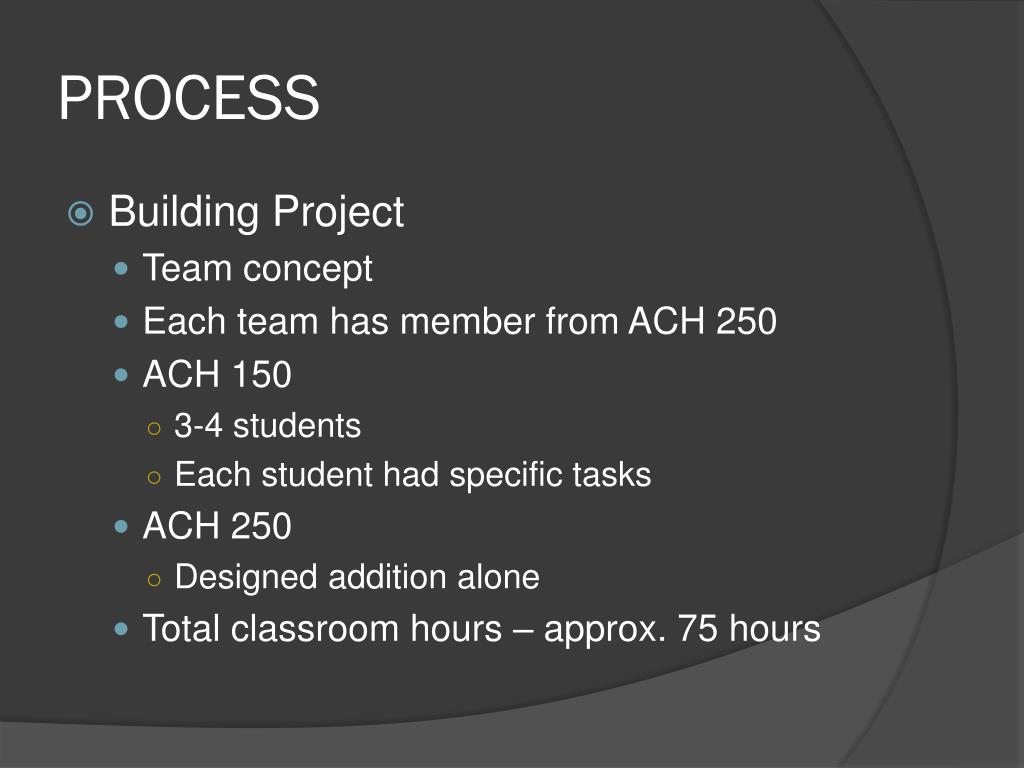 PROCESS

Building Project
Team concept
Each team has member from ACH 250
ACH 150
3-4 students
Each student had specific tasks
ACH 250
Designed addition alone
Total classroom hours – approx. 75 hours